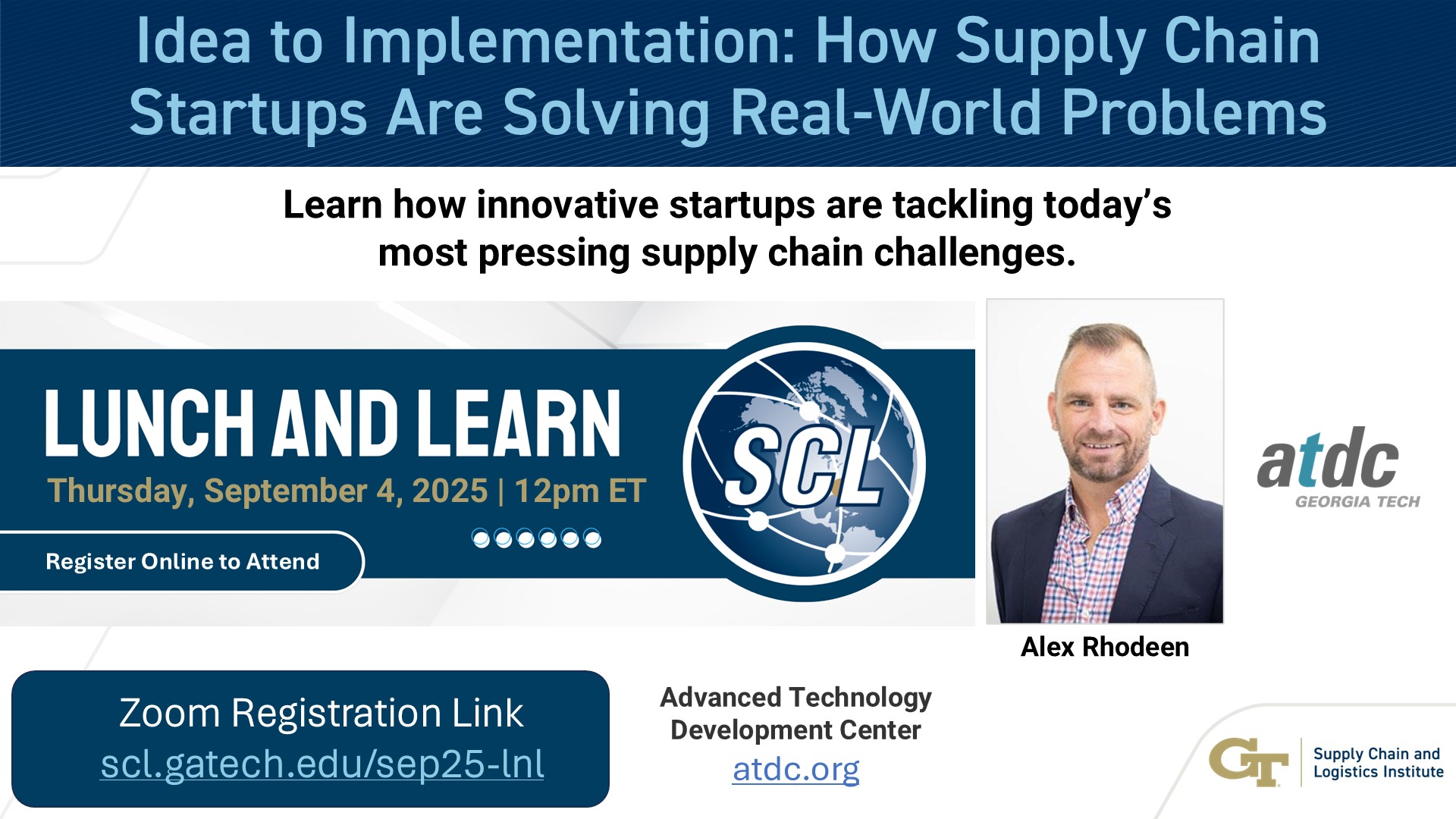 Idea to Implementation: How Supply Chain Startups Are Solving Real-World Problems

Learn how innovative startups are tackling today's most pressing supply chain challenges.

LUNCH AND LEARN

Thursday, September 4, 2025 | 12pm ET

Register Online to Attend

SCL

Alex Rhodeen

atdc
GEORGIA TECH

Zoom Registration Link
scl.gatech.edu/sep25-lnl

Advanced Technology Development Center
atdc.org

GT Supply Chain and Logistics Institute